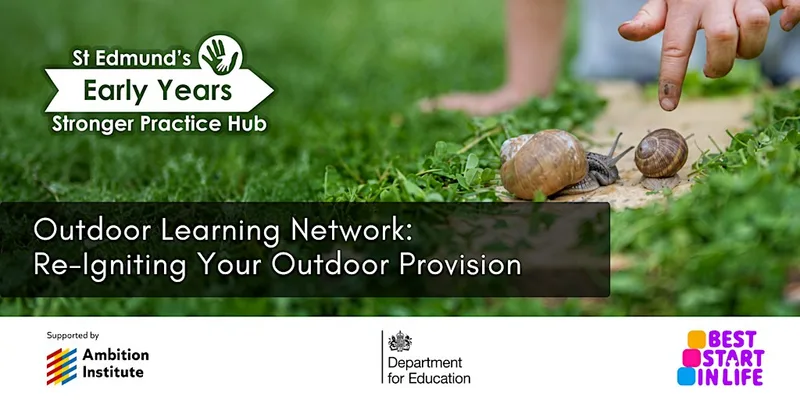 St Edmund's
Early Years
Stronger Practice Hub

Outdoor Learning Network:
Re-Igniting Your Outdoor Provision

Supported by
Ambition Institute

Department for Education

BEST START IN LIFE